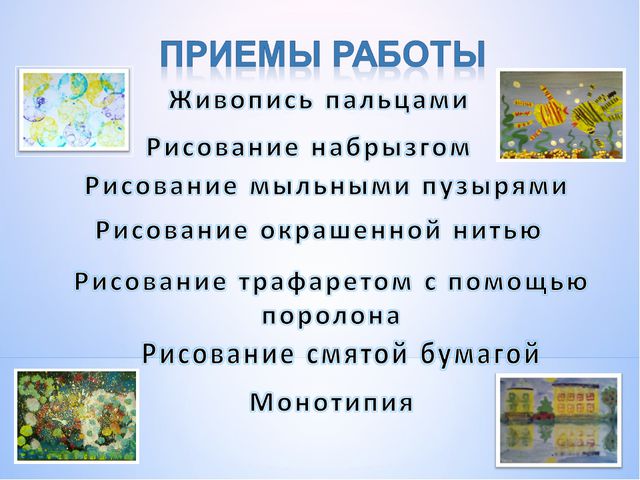 ПРИЕМЫ РАБОТЫ

Живопись пальцами

Рисование набрызгом

Рисование мыльными пузырями

Рисование окрашенной нитью

Рисование трафаретом с помощью поролона

Рисование смятой бумагой

Монотипия